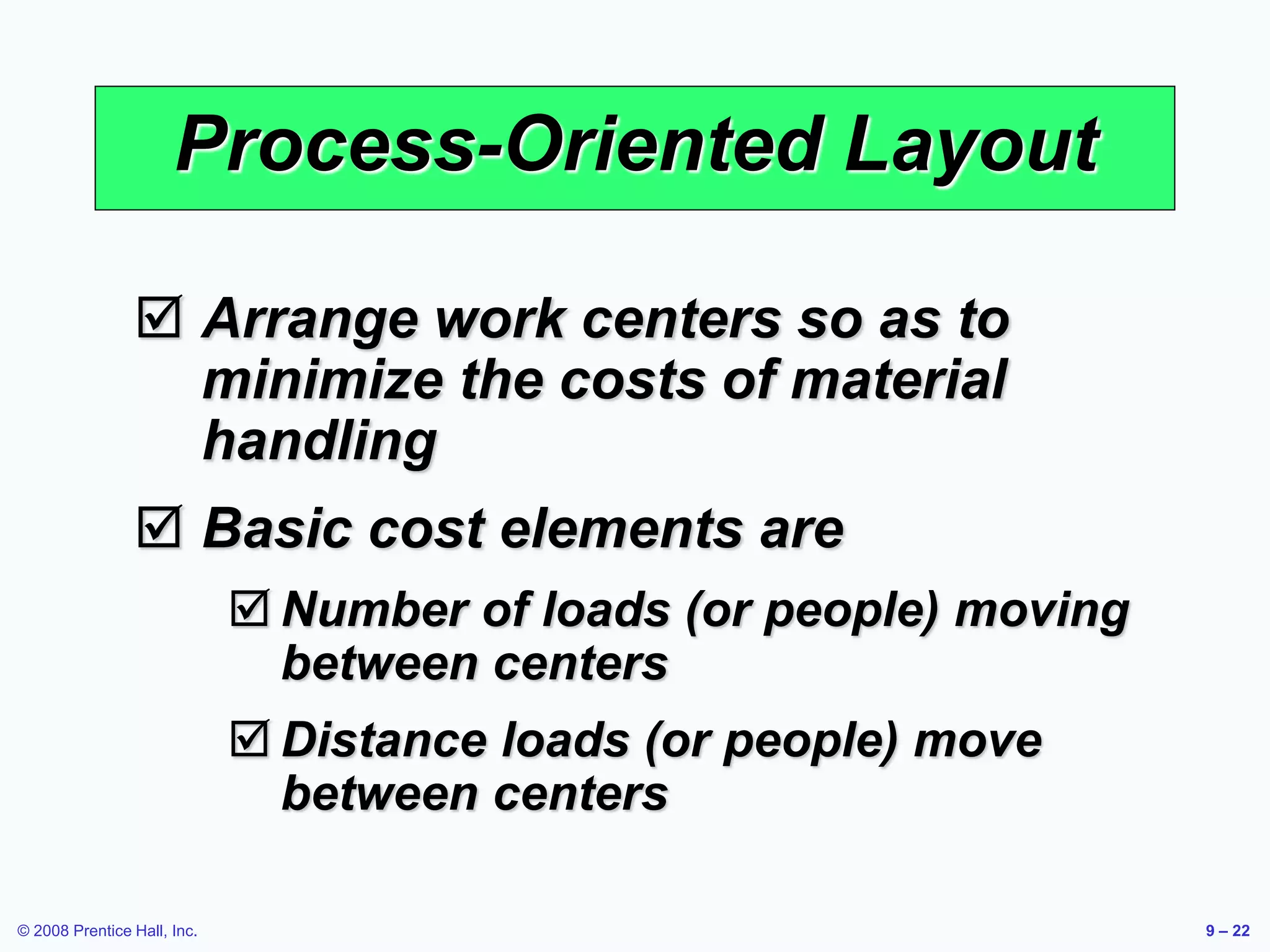 Process-Oriented Layout

☑ Arrange work centers so as to minimize the costs of material handling

☑ Basic cost elements are

☑ Number of loads (or people) moving between centers

☑ Distance loads (or people) move between centers

© 2008 Prentice Hall, Inc.

9 – 22